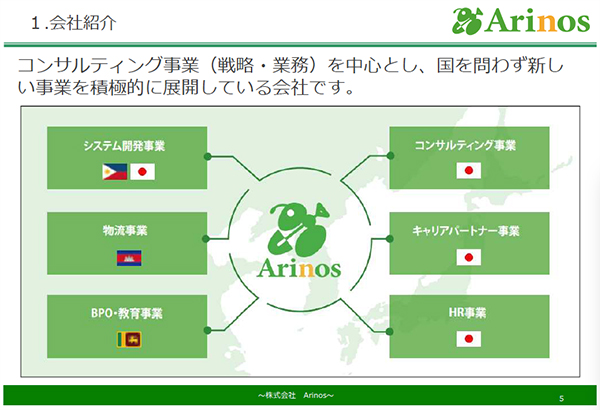 １.会社紹介

Arinos

コンサルティング事業（戦略・業務）を中心とし、国を問わず新しい事業を積極的に展開している会社です。

システム開発事業

物流事業

BPO・教育事業

Arinos

コンサルティング事業

キャリアパートナー事業

HR事業

～株式会社　Arinos～

5